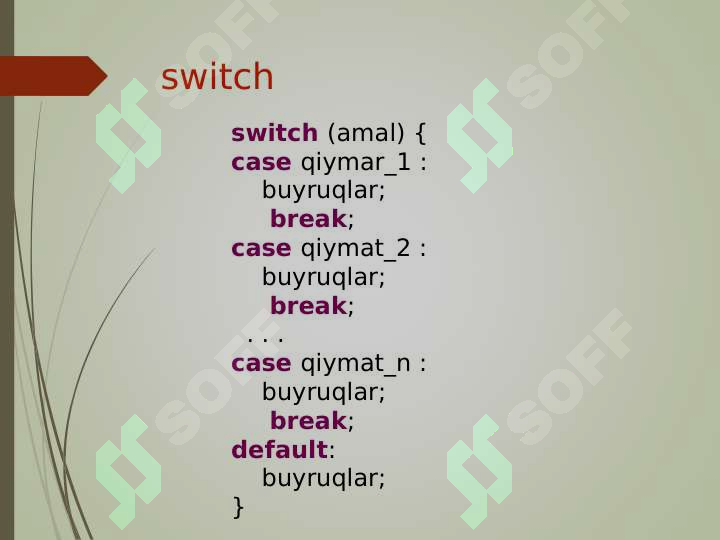 switch

switch (amal) {
case qiymar_1 :
buyruqlar;
break;
case qiymat_2 :
buyruqlar;
break;
. . .
case qiymat_n :
buyruqlar;
break;
default:
buyruqlar;
}

SOFF SOFF SOFF SOFF